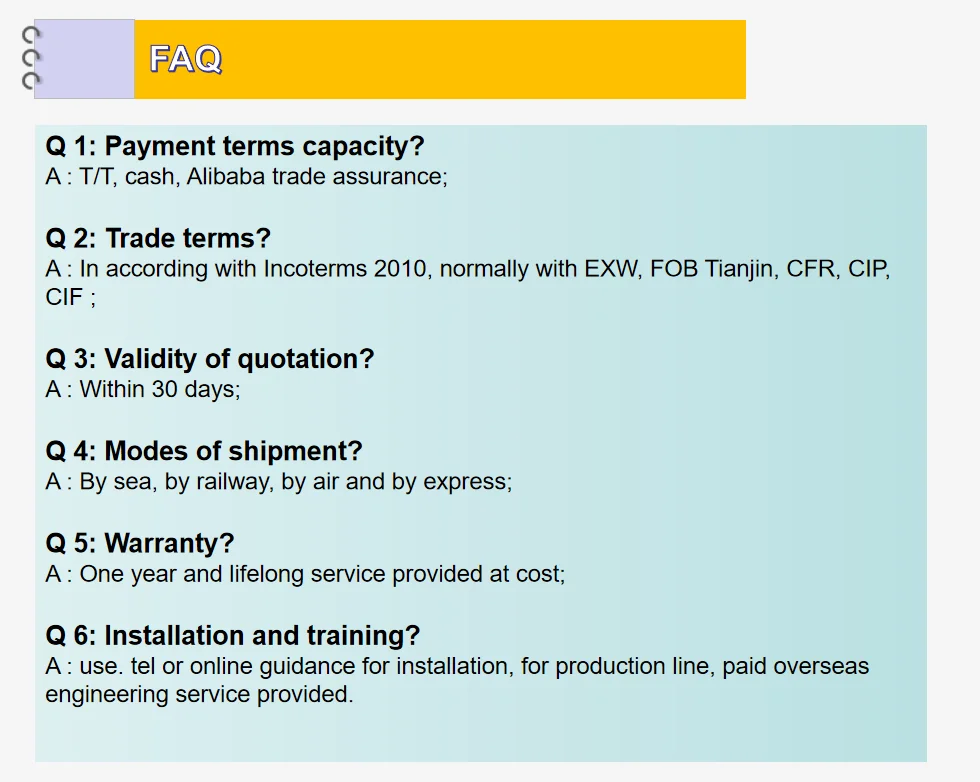 FAQ

Q 1: Payment terms capacity?
A : T/T, cash, Alibaba trade assurance;

Q 2: Trade terms?
A : In according with Incoterms 2010, normally with EXW, FOB Tianjin, CFR, CIP, CIF ;

Q 3: Validity of quotation?
A : Within 30 days;

Q 4: Modes of shipment?
A : By sea, by railway, by air and by express;

Q 5: Warranty?
A : One year and lifelong service provided at cost;

Q 6: Installation and training?
A : use. tel or online guidance for installation, for production line, paid overseas engineering service provided.